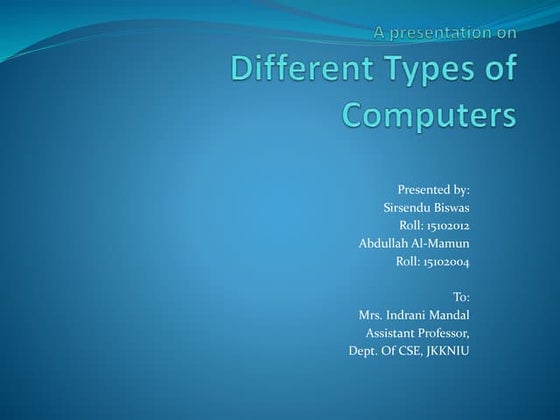 A presentation on
Different Types of Computers

Presented by:
Sirsendu Biswas
Roll: 15102012
Abdullah Al-Mamun
Roll: 15102004

To:
Mrs. Indrani Mandal
Assistant Professor,
Dept. Of CSE, JKKNIU